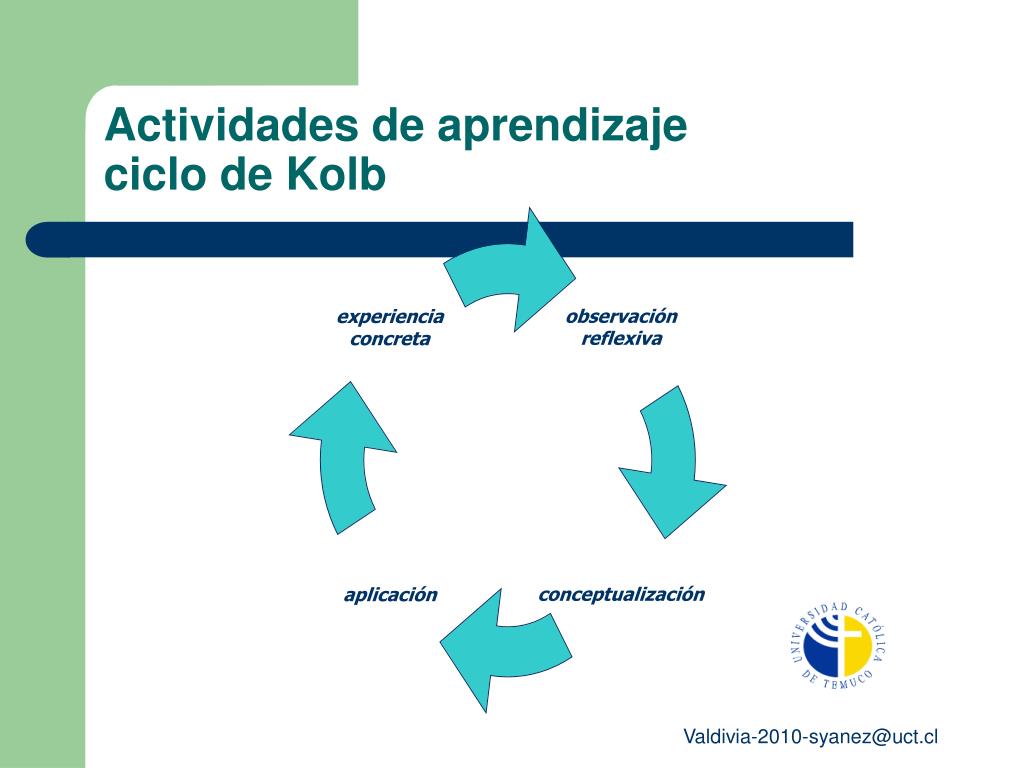 Actividades de aprendizaje
ciclo de Kolb

experiencia concreta

observación reflexiva

conceptualización

aplicación

UNIVERSIDAD CATÓLICA DE TEMUCO

Valdivia-2010-syanez@uct.cl